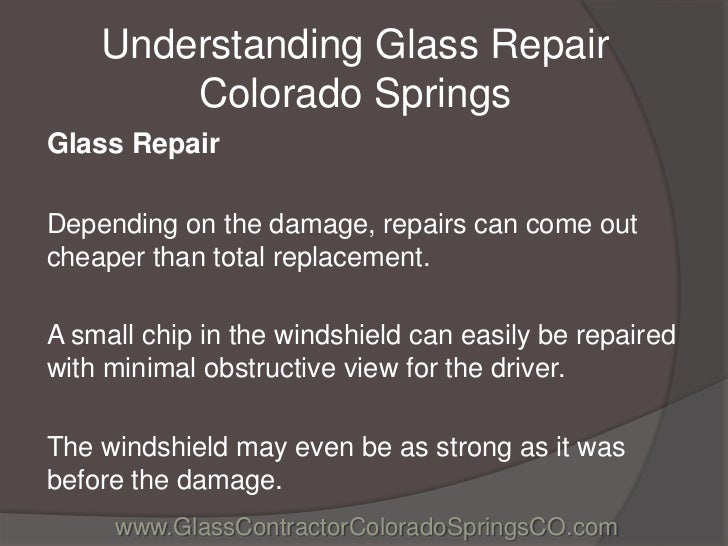 Understanding Glass Repair Colorado Springs

Glass Repair

Depending on the damage, repairs can come out cheaper than total replacement.

A small chip in the windshield can easily be repaired with minimal obstructive view for the driver.

The windshield may even be as strong as it was before the damage.

www.GlassContractorColoradoSpringsCO.com